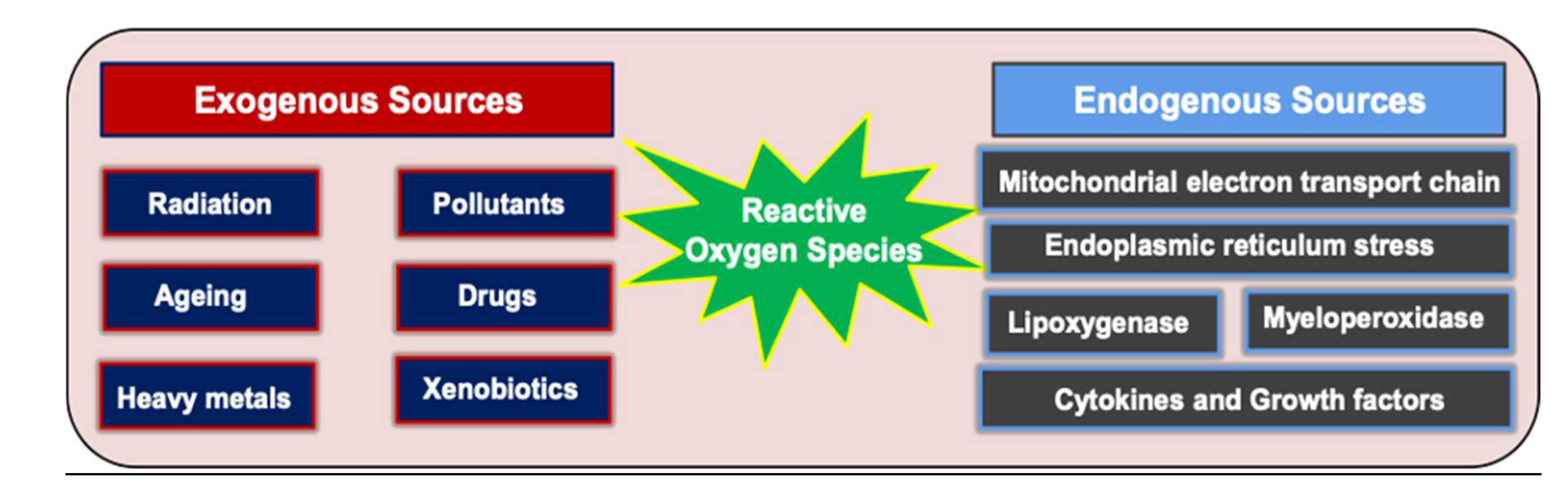 Exogenous Sources

Radiation

Pollutants

Ageing

Drugs

Heavy metals

Xenobiotics

Reactive Oxygen Species

Endogenous Sources

Mitochondrial electron transport chain

Endoplasmic reticulum stress

Lipoxygenase

Myeloperoxidase

Cytokines and Growth factors